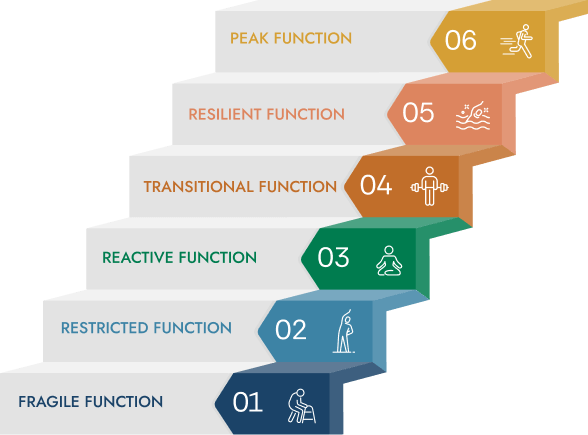 PEAK FUNCTION 06

RESILIENT FUNCTION 05

TRANSITIONAL FUNCTION 04

REACTIVE FUNCTION 03

RESTRICTED FUNCTION 02

FRAGILE FUNCTION 01